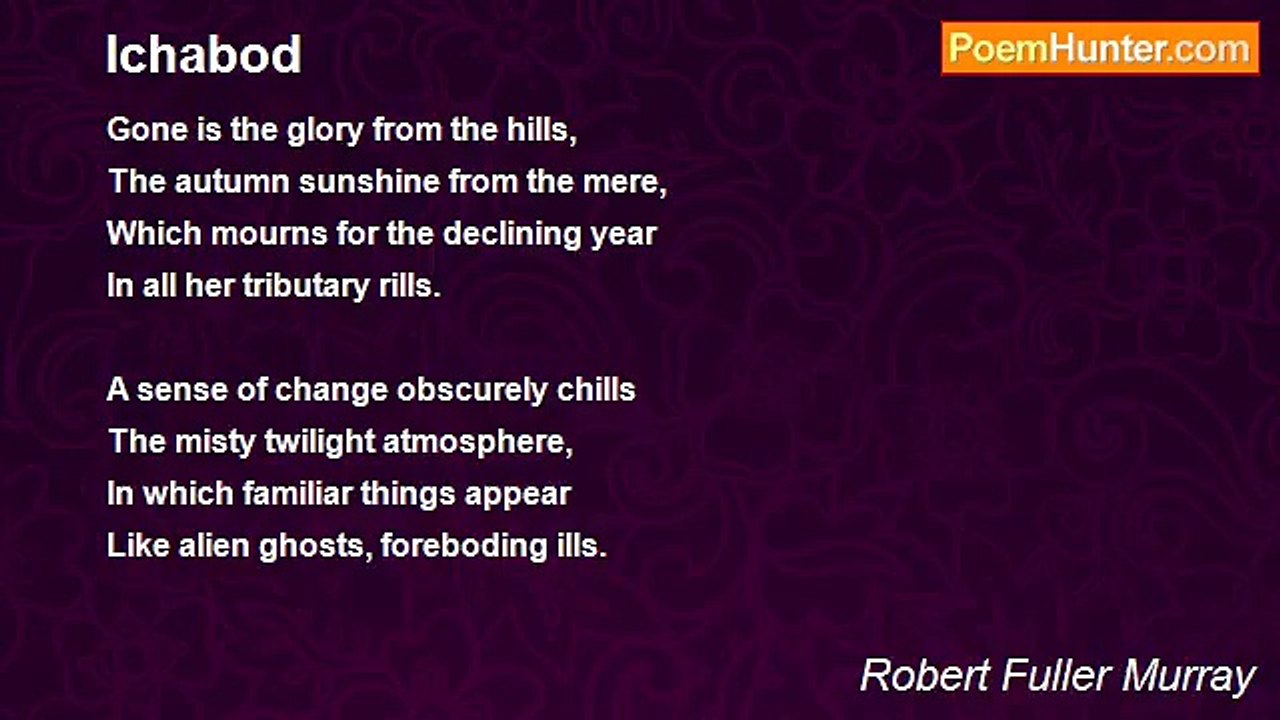 Ichabod

PoemHunter.com

Gone is the glory from the hills,
The autumn sunshine from the mere,
Which mourns for the declining year
In all her tributary rills.

A sense of change obscurely chills
The misty twilight atmosphere,
In which familiar things appear
Like alien ghosts, foreboding ills.

Robert Fuller Murray